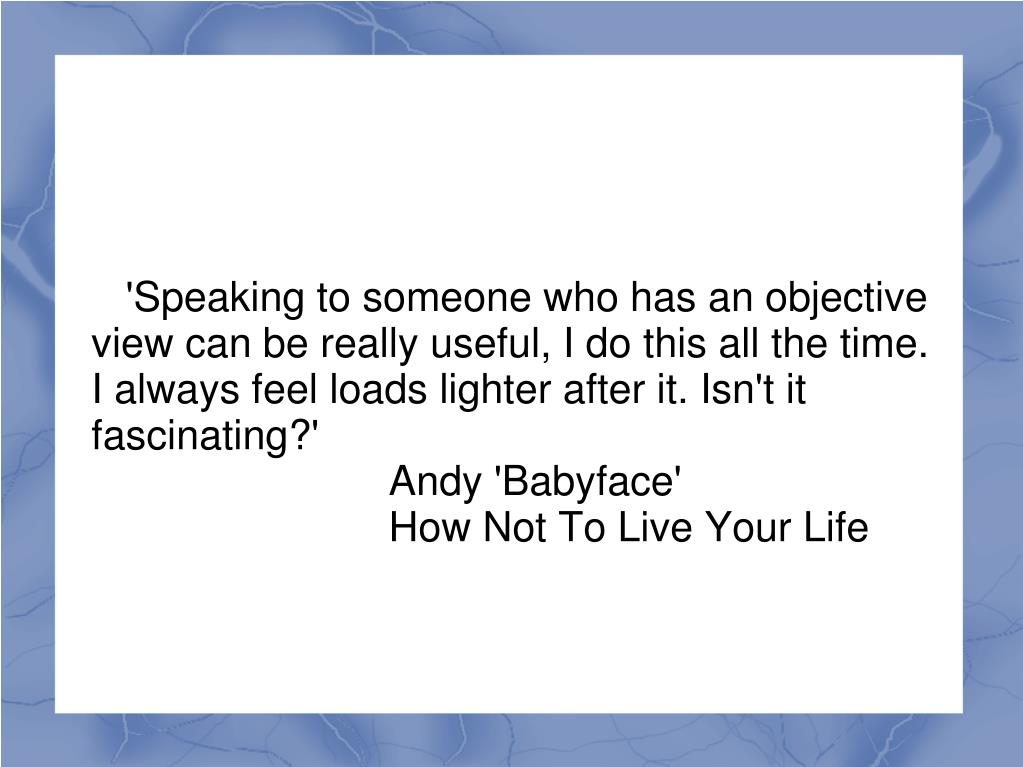 'Speaking to someone who has an objective view can be really useful, I do this all the time. I always feel loads lighter after it. Isn't it fascinating?'

Andy 'Babyface'
How Not To Live Your Life